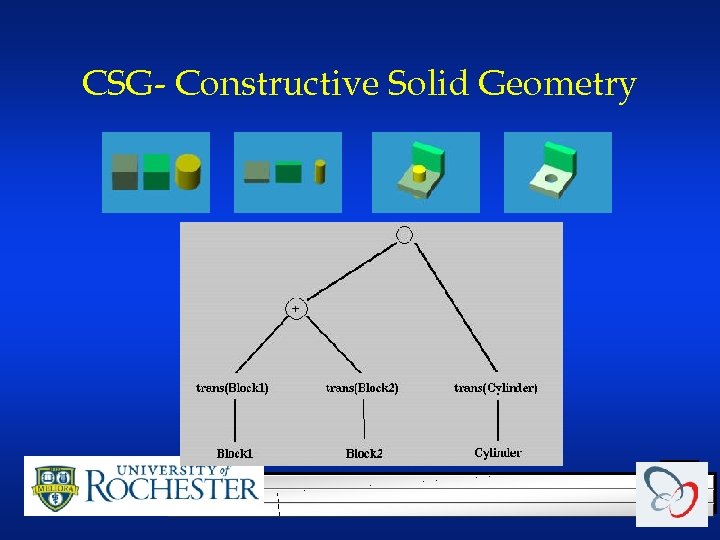 CSG- Constructive Solid Geometry

+

trans(Block1)

trans(Block2)

trans(Cylinder)

Block1

Block2

Cylinder

MELIORA

UNIVERSITY of ROCHESTER